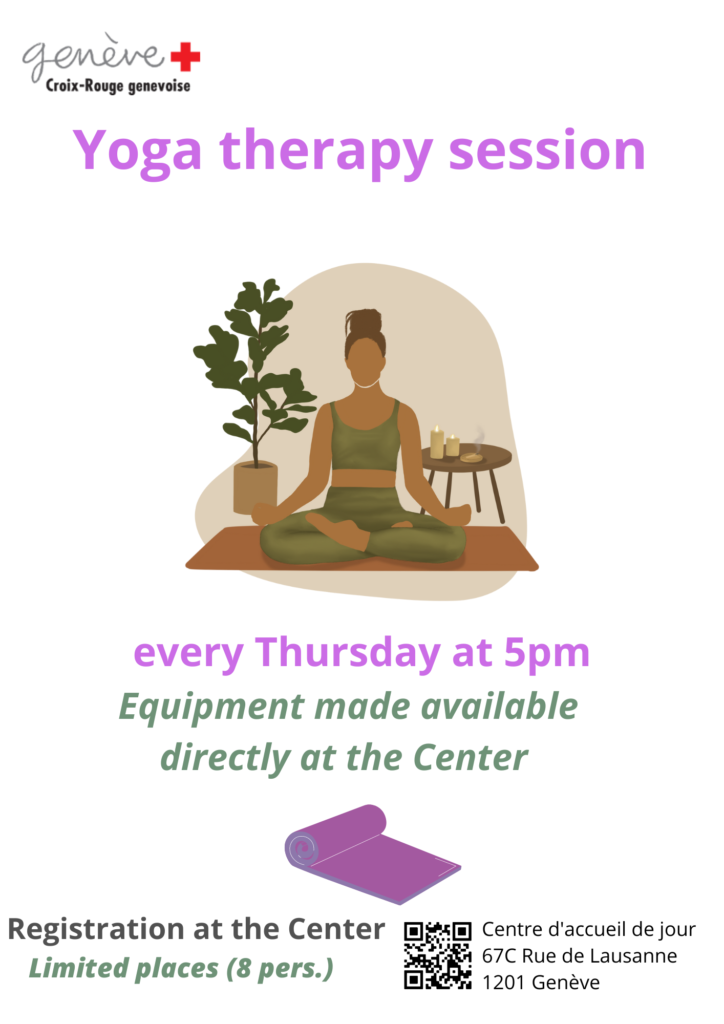 genève
Croix-Rouge genevoise

Yoga therapy session

every Thursday at 5pm

Equipment made available directly at the Center

Registration at the Center

Limited places (8 pers.)

Centre d'accueil de jour
67C Rue de Lausanne
1201 Genève